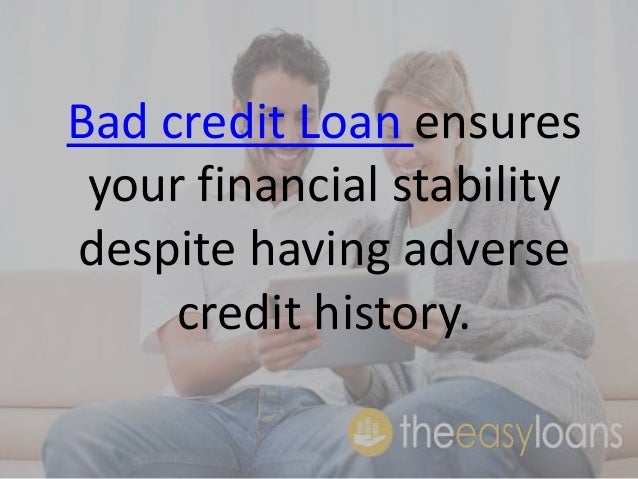 Bad credit Loan ensures your financial stability despite having adverse credit history.

theeasyloans